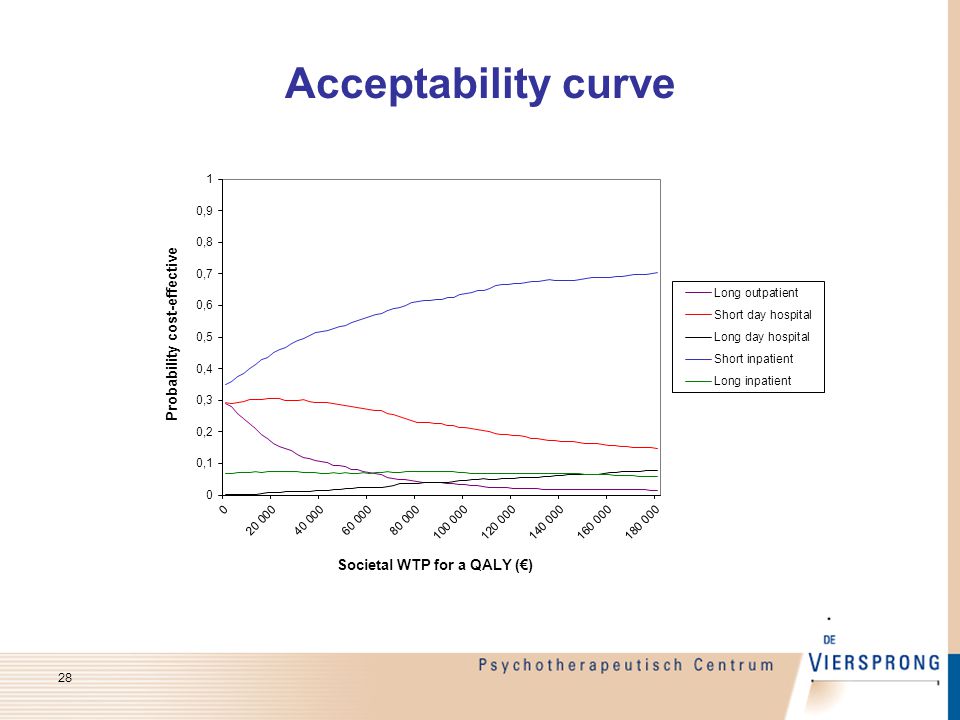 Acceptability curve

Probability cost-effective

1
0,9
0,8
0,7
0,6
0,5
0,4
0,3
0,2
0,1
0

0
20 000
40 000
60 000
80 000
100 000
120 000
140 000
160 000
180 000

Societal WTP for a QALY (€)

Long outpatient
Short day hospital
Long day hospital
Short inpatient
Long inpatient

28

Psychotherapeutisch Centrum

DE
VIERSPRONG